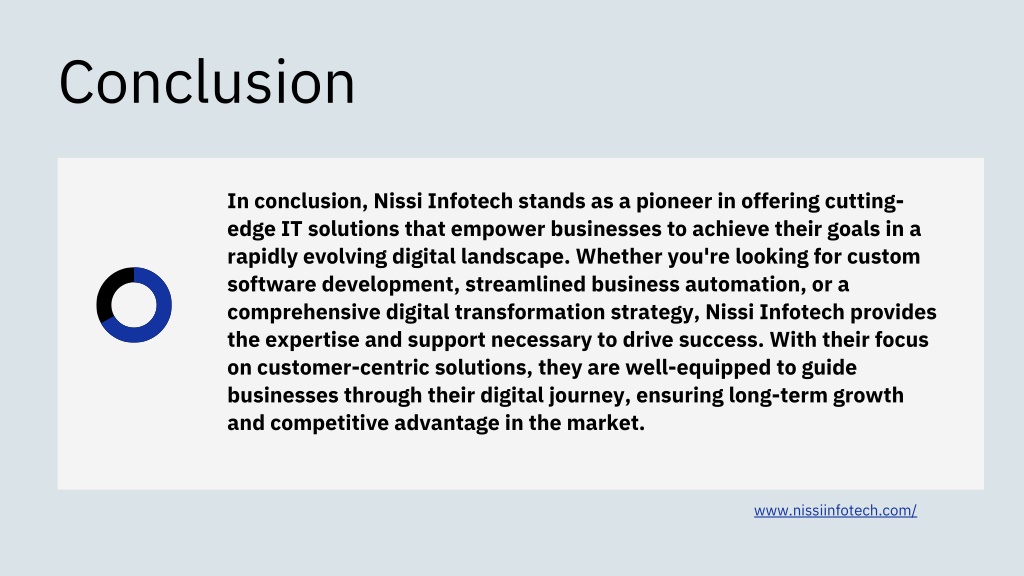 Conclusion

In conclusion, Nissi Infotech stands as a pioneer in offering cutting-edge IT solutions that empower businesses to achieve their goals in a rapidly evolving digital landscape. Whether you're looking for custom software development, streamlined business automation, or a comprehensive digital transformation strategy, Nissi Infotech provides the expertise and support necessary to drive success. With their focus on customer-centric solutions, they are well-equipped to guide businesses through their digital journey, ensuring long-term growth and competitive advantage in the market.

www.nissiinfotech.com/